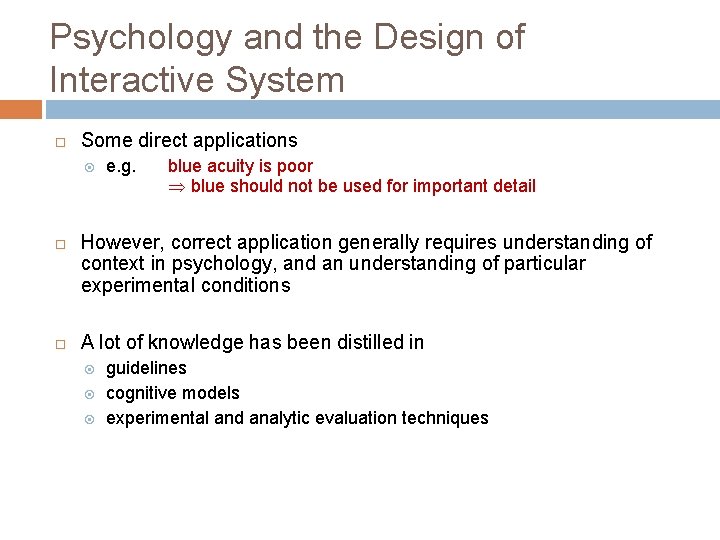 Psychology and the Design of Interactive System

Some direct applications

e.g. blue acuity is poor
$\Rightarrow$ blue should not be used for important detail

However, correct application generally requires understanding of context in psychology, and an understanding of particular experimental conditions

A lot of knowledge has been distilled in

guidelines

cognitive models

experimental and analytic evaluation techniques